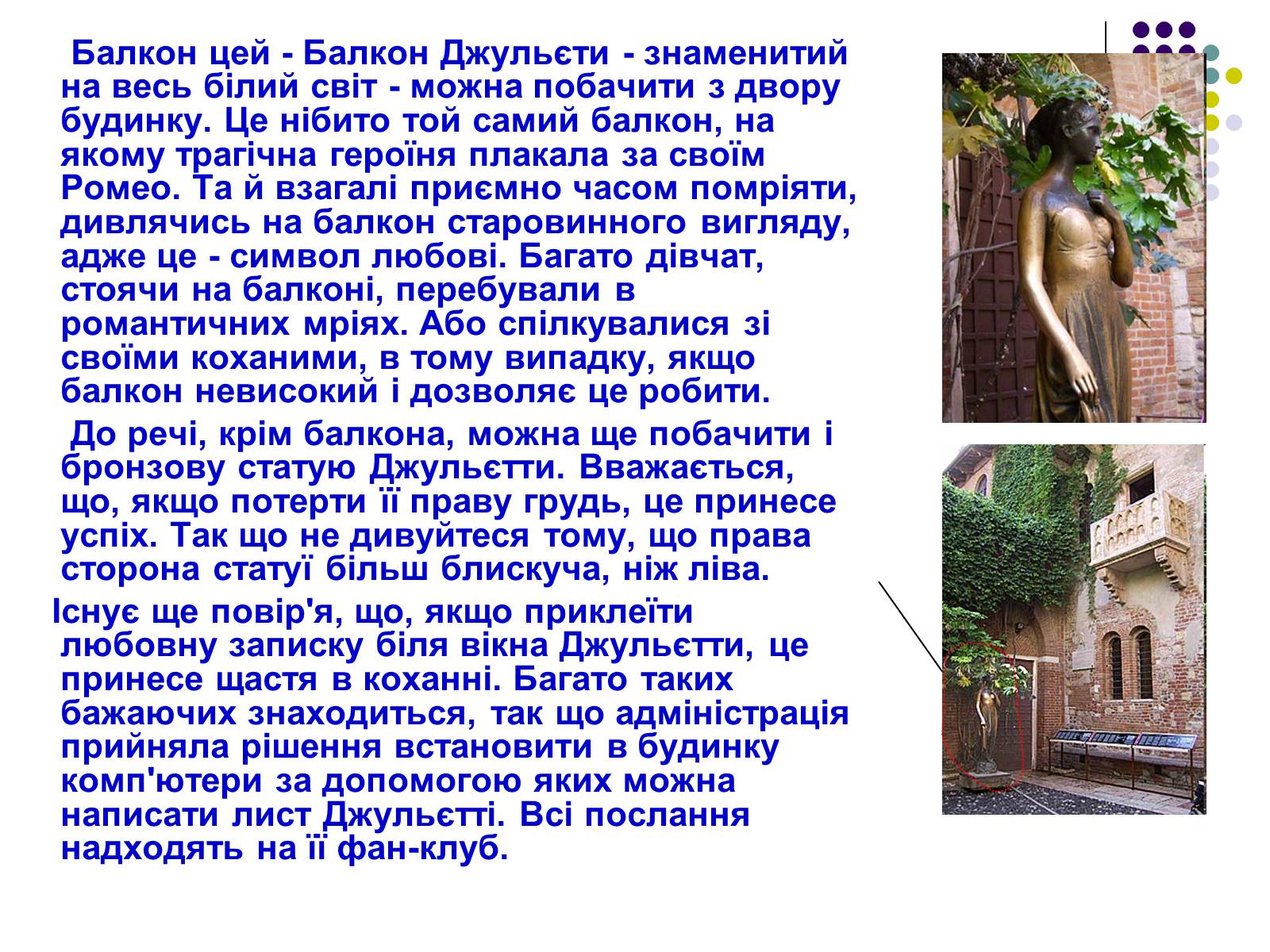 Балкон цей - Балкон Джульєти - знаменитий на весь білий світ - можна побачити з двору будинку. Це нібито той самий балкон, на якому трагічна героїня плакала за своїм Ромео. Та й взагалі приємно часом помріяти, дивлячись на балкон старовинного вигляду, адже це - символ любові. Багато дівчат, стоячи на балконі, перебували в романтичних мріях. Або спілкувалися зі своїми коханими, в тому випадку, якщо балкон невисокий і дозволяє це робити.

До речі, крім балкона, можна ще побачити і бронзову статую Джульєтти. Вважається, що, якщо потерти її праву грудь, це принесе успіх. Так що не дивуйтеся тому, що права сторона статуї більш блискуча, ніж ліва.

Існує ще повір'я, що, якщо приклеїти любовну записку біля вікна Джульєтти, це принесе щастя в коханні. Багато таких бажаючих знаходиться, так що адміністрація прийняла рішення встановити в будинку комп'ютери за допомогою яких можна написати лист Джульєтті. Всі послання надходять на її фан-клуб.